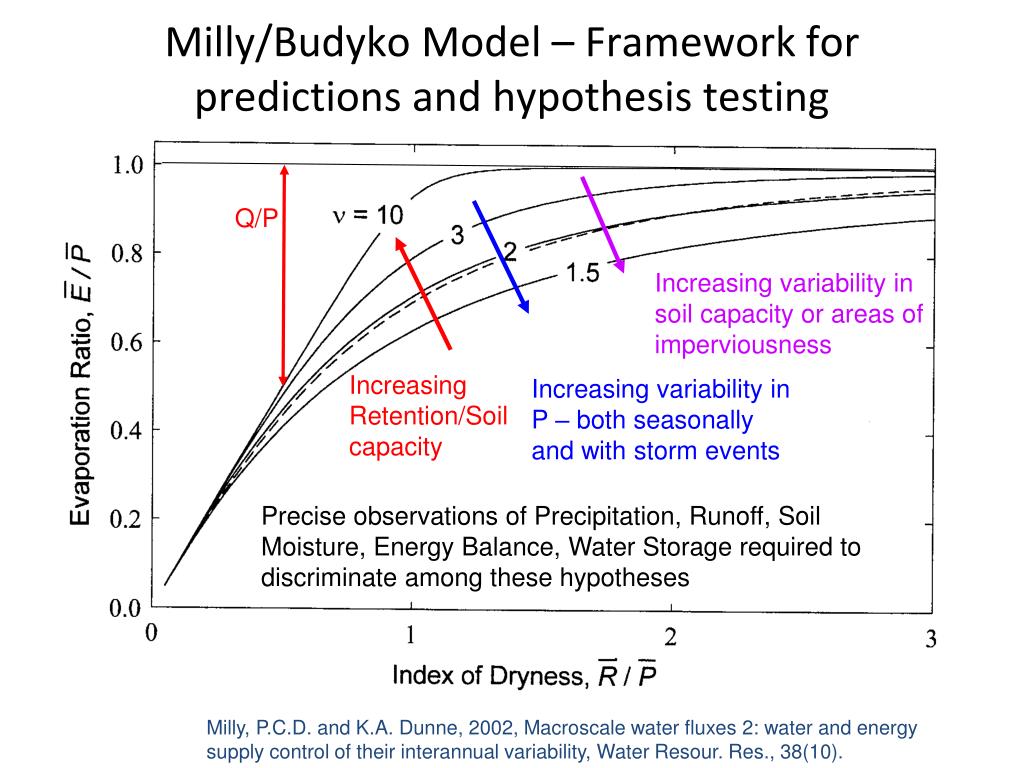 Milly/Budyko Model – Framework for predictions and hypothesis testing

1.0
0.8
0.6
0.4
0.2
0.0

Evaporation Ratio, $\overline{E}$ / $\overline{P}$

Q/P

$\nu$ = 10

3

2

1.5

Increasing variability in soil capacity or areas of imperviousness

Increasing Retention/Soil capacity

Increasing variability in P – both seasonally and with storm events

Precise observations of Precipitation, Runoff, Soil Moisture, Energy Balance, Water Storage required to discriminate among these hypotheses

0
1
2
3

Index of Dryness, $\overline{R}$ / $\overline{P}$

Milly, P.C.D. and K.A. Dunne, 2002, Macroscale water fluxes 2: water and energy supply control of their interannual variability, Water Resour. Res., 38(10).